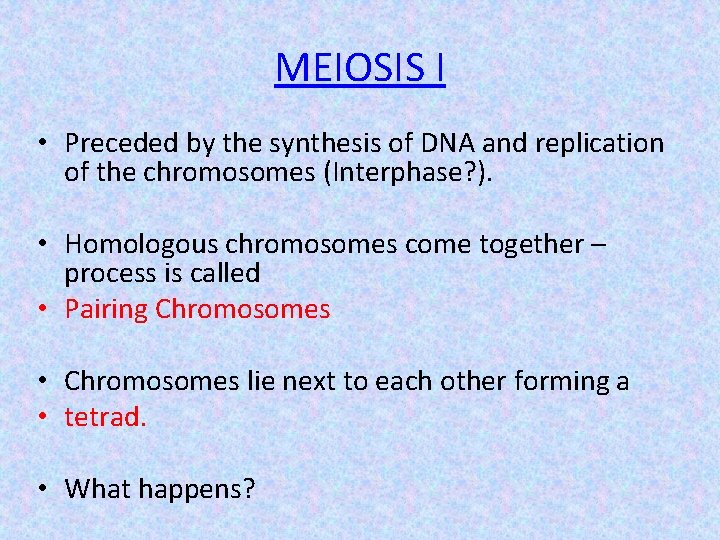 MEIOSIS I

• Preceded by the synthesis of DNA and replication of the chromosomes (Interphase?).

• Homologous chromosomes come together – process is called
• Pairing Chromosomes

• Chromosomes lie next to each other forming a
• tetrad.

• What happens?